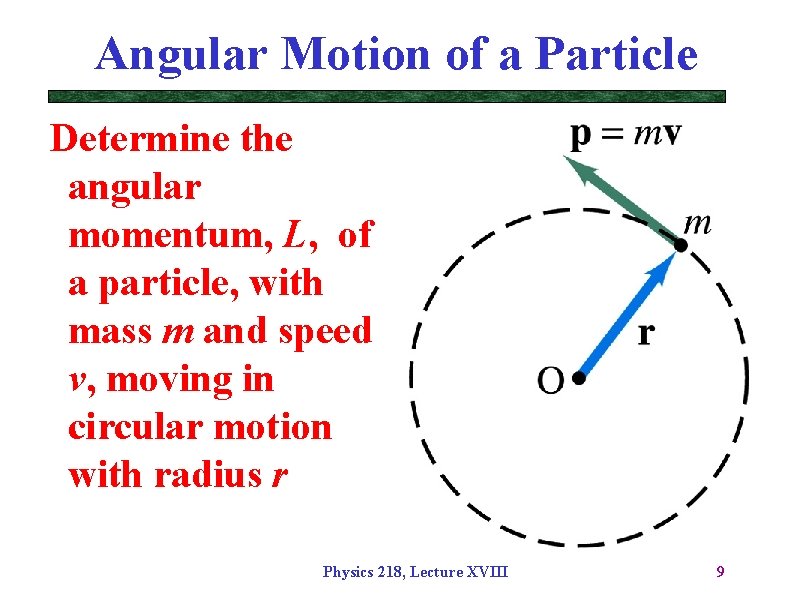 Angular Motion of a Particle

Determine the angular momentum, $L$, of a particle, with mass $m$ and speed $v$, moving in circular motion with radius $r$

$\mathbf{p} = m\mathbf{v}$

$m$

$\mathbf{r}$

O

Physics 218, Lecture XVIII

9